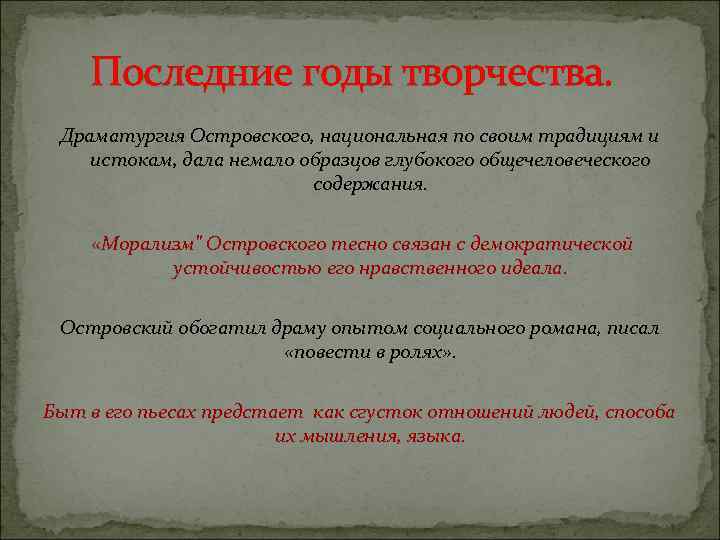 Последние годы творчества.

Драматургия Островского, национальная по своим традициям и истокам, дала немало образцов глубокого общечеловеческого содержания.

«Морализм" Островского тесно связан с демократической устойчивостью его нравственного идеала.

Островский обогатил драму опытом социального романа, писал «повести в ролях».

Быт в его пьесах предстает как сгусток отношений людей, способа их мышления, языка.